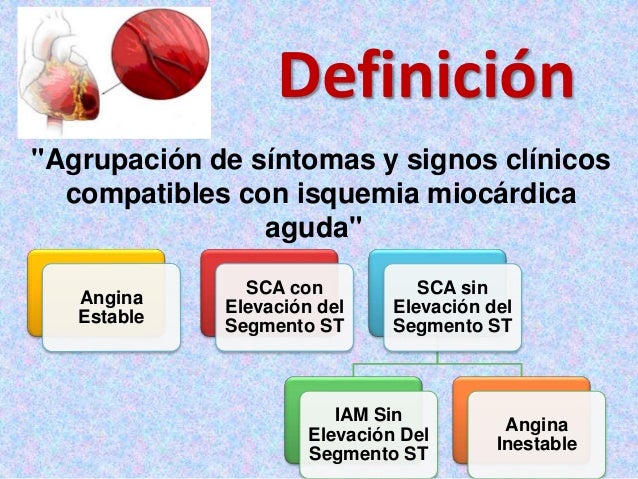 Definición

"Agrupación de síntomas y signos clínicos compatibles con isquemia miocárdica aguda"

Angina Estable

SCA con Elevación del Segmento ST

SCA sin Elevación del Segmento ST

IAM Sin Elevación Del Segmento ST

Angina Inestable